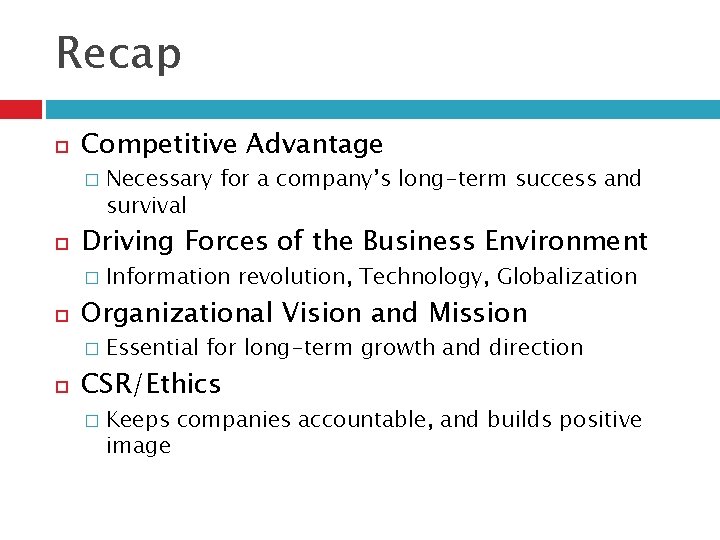 Recap

Competitive Advantage

Necessary for a company's long-term success and survival

Driving Forces of the Business Environment

Information revolution, Technology, Globalization

Organizational Vision and Mission

Essential for long-term growth and direction

CSR/Ethics

Keeps companies accountable, and builds positive image